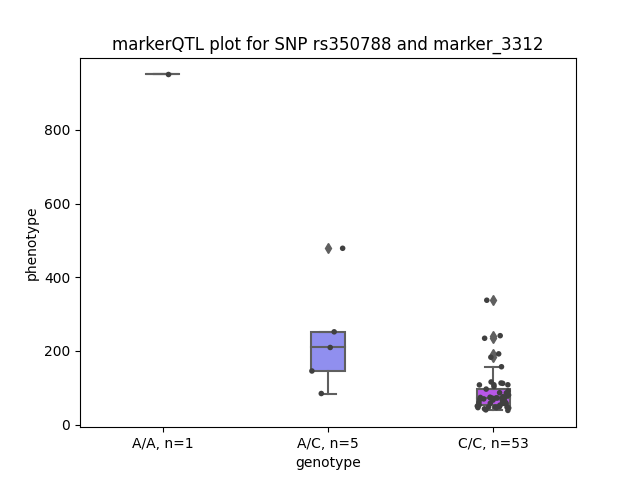 markerQTL plot for SNP rs350788 and marker_3312

phenotype

800
600
400
200
0

A/A, n=1
A/C, n=5
C/C, n=53

genotype